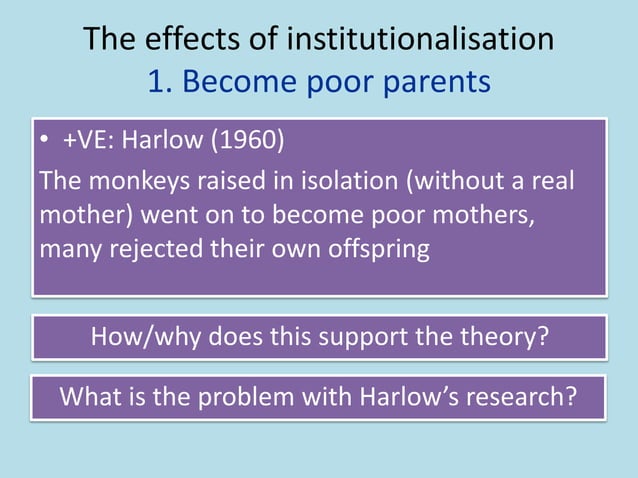 The effects of institutionalisation
1. Become poor parents

• +VE: Harlow (1960)

The monkeys raised in isolation (without a real mother) went on to become poor mothers, many rejected their own offspring

How/why does this support the theory?

What is the problem with Harlow's research?